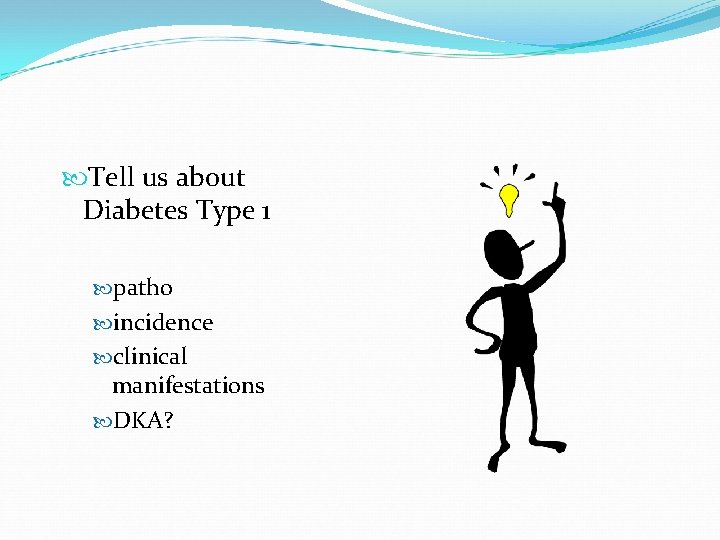 Tell us about Diabetes Type 1

patho

incidence

clinical manifestations

DKA?